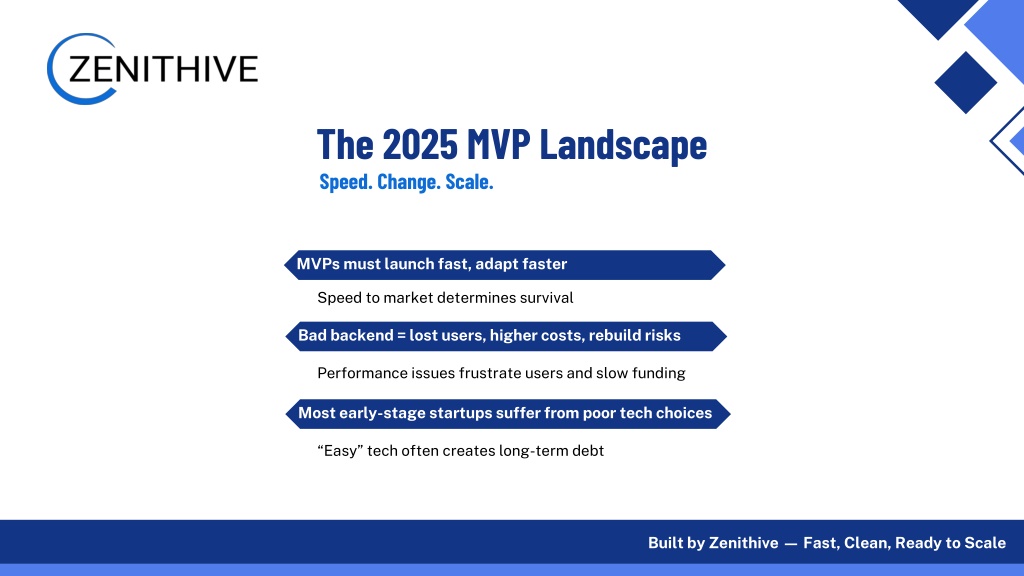 ZENITHIVE

The 2025 MVP Landscape

Speed. Change. Scale.

MVPs must launch fast, adapt faster

Speed to market determines survival

Bad backend = lost users, higher costs, rebuild risks

Performance issues frustrate users and slow funding

Most early-stage startups suffer from poor tech choices

“Easy” tech often creates long-term debt

Built by Zenithive — Fast, Clean, Ready to Scale